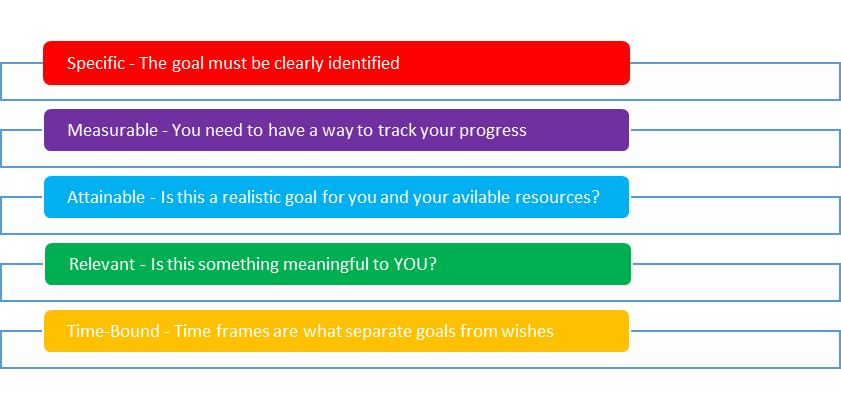 Specific - The goal must be clearly identified

Measurable - You need to have a way to track your progress

Attainable - Is this a realistic goal for you and your avilable resources?

Relevant - Is this something meaningful to YOU?

Time-Bound - Time frames are what separate goals from wishes